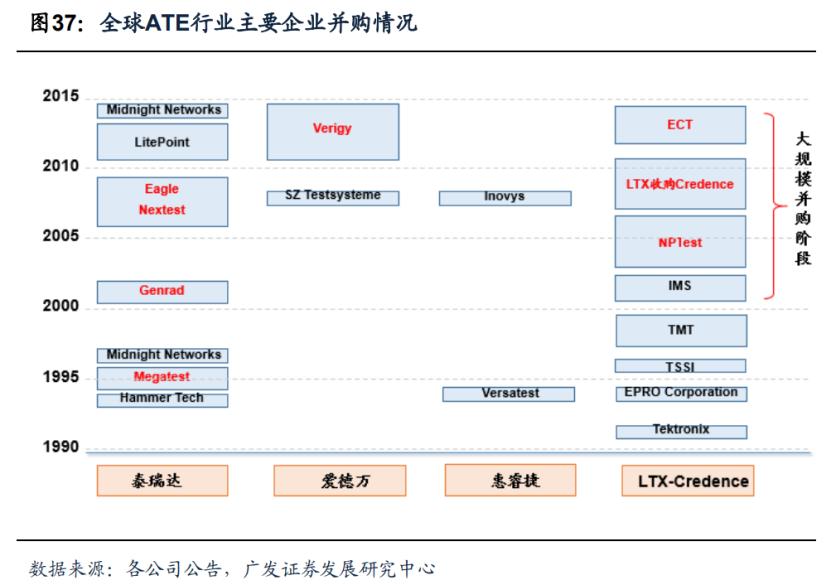 图37：全球ATE行业主要企业并购情况

2015
2010
2005
2000
1995
1990

Midnight Networks
LitePoint
Eagle
Nextest
Genrad
Midnight Networks
Megatest
Hammer Tech

Verigy
SZ Testsysteme

Inovys
Versatest

ECT
LTX收购Credence
NPTest
IMS
TMT
TSSI
EPRO Corporation
Tektronix

大规模并购阶段

泰瑞达
爱德万
惠睿捷
LTX-Credence

数据来源：各公司公告，广发证券发展研究中心